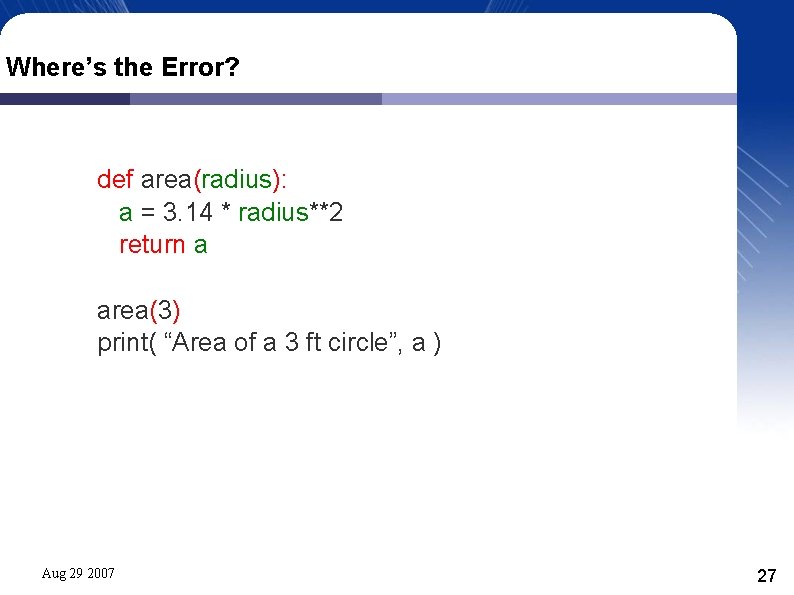 Where’s the Error?

def area(radius):
  a = 3.14 * radius**2
  return a

area(3)
print( “Area of a 3 ft circle”, a )

Aug 29 2007

27